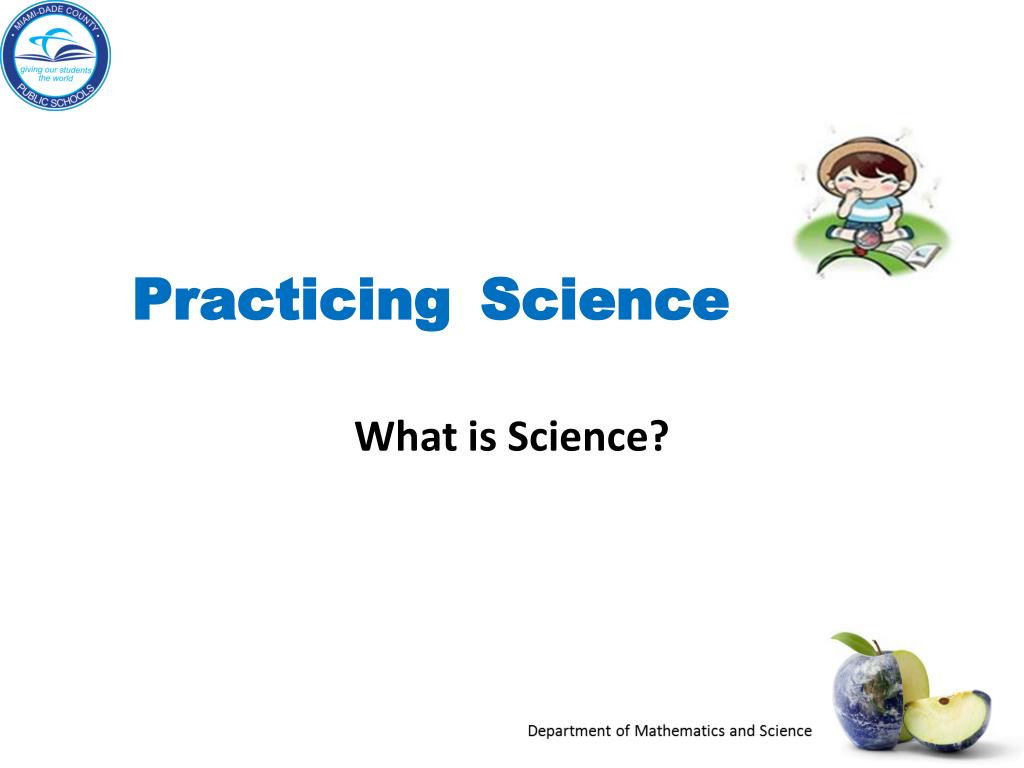 MIAMI-DADE COUNTY
giving our students the world
PUBLIC SCHOOLS

Practicing Science

What is Science?

Department of Mathematics and Science